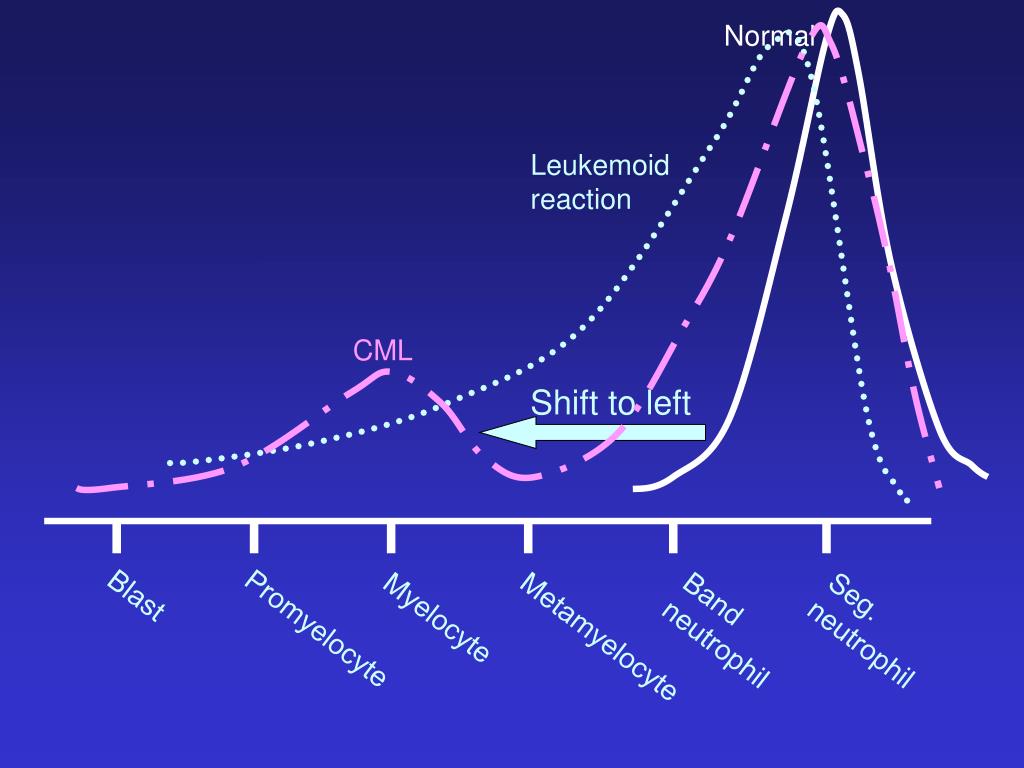 Normal

Leukemoid reaction

CML

Shift to left

Blast

Promyelocyte

Myelocyte

Metamyelocyte

Band neutrophil

Seg. neutrophil